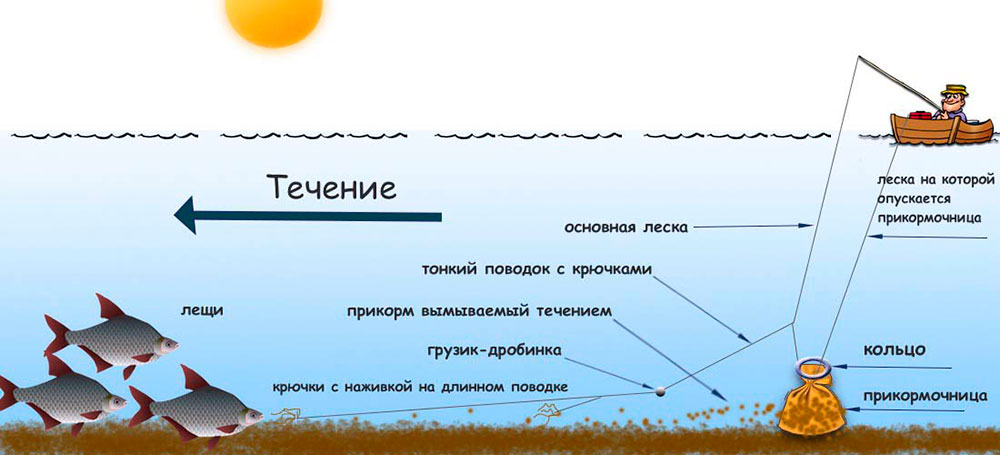 Течение

леска на которой опускается прикормочница

основная леска

тонкий поводок с крючками

лещи

прикорм вымываемый течением

грузик-дробинка

кольцо

крючки с наживкой на длинном поводке

прикормочница